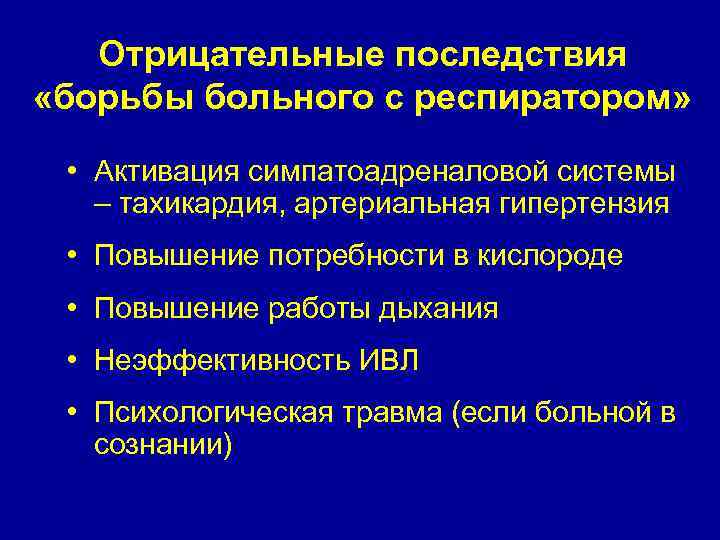 Отрицательные последствия «борьбы больного с респиратором»

• Активация симпатоадреналовой системы – тахикардия, артериальная гипертензия

• Повышение потребности в кислороде

• Повышение работы дыхания

• Неэффективность ИВЛ

• Психологическая травма (если больной в сознании)